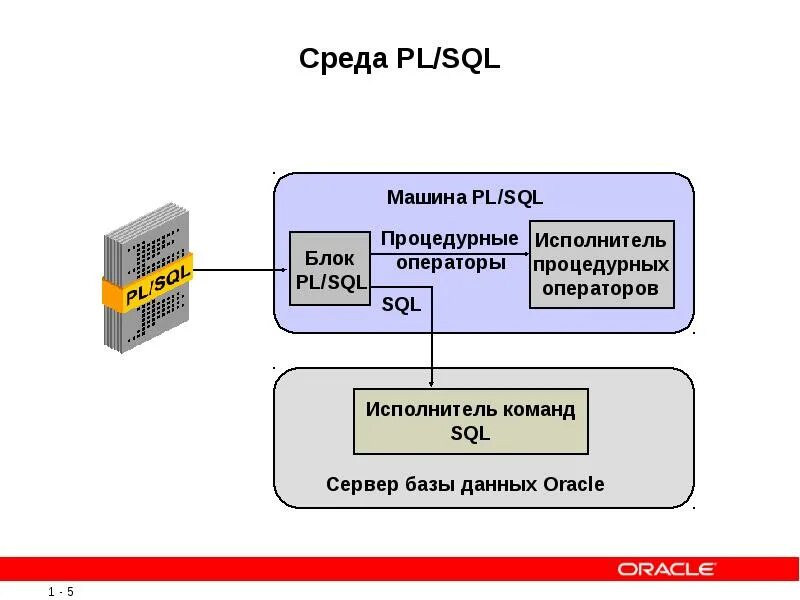 Среда PL/SQL

PL/SQL

Машина PL/SQL

Блок PL/SQL

Процедурные операторы

Исполнитель процедурных операторов

SQL

Исполнитель команд SQL

Сервер базы данных Oracle

ORACLE

1 - 5